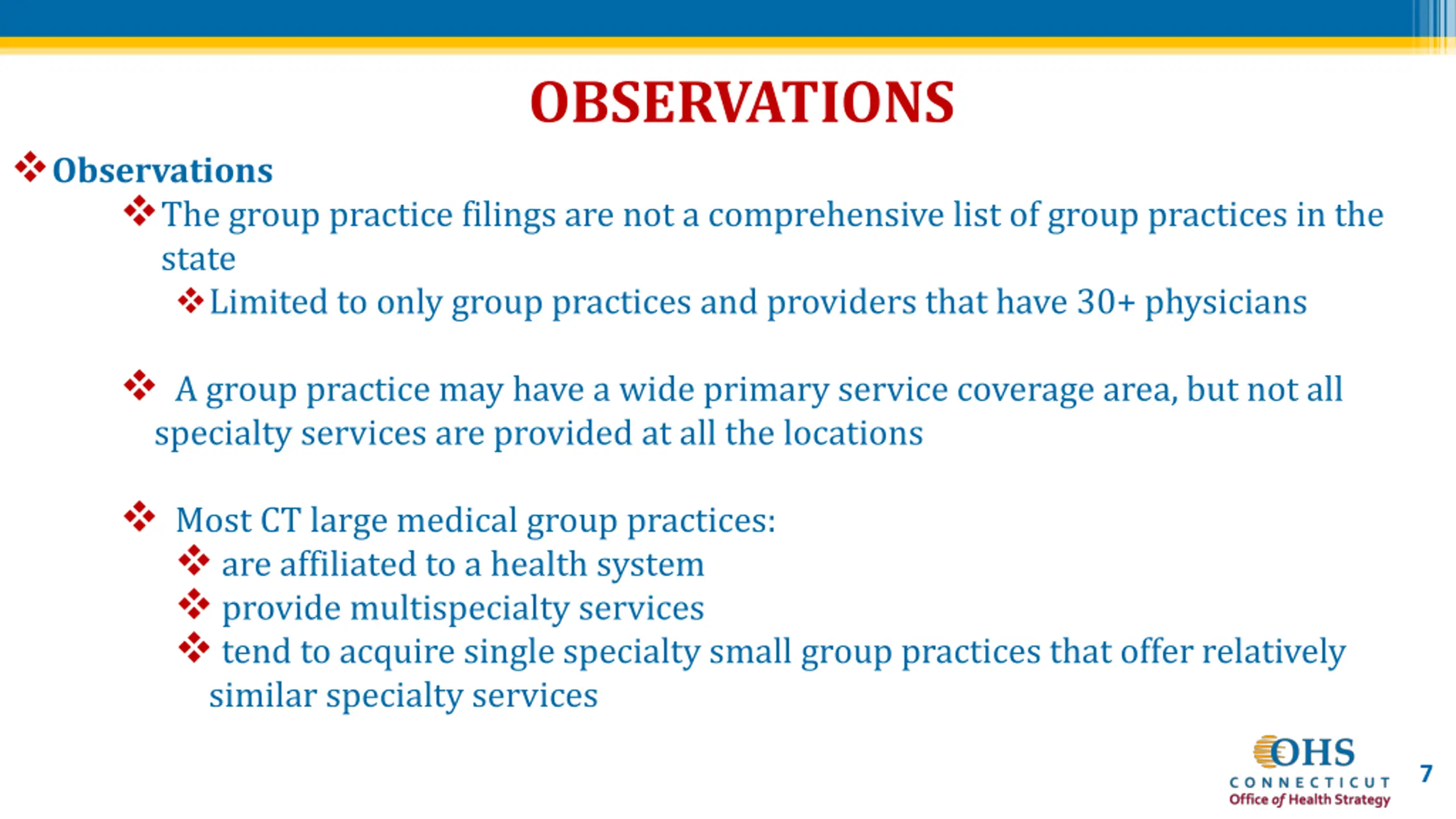 OBSERVATIONS

❖ Observations

❖ The group practice filings are not a comprehensive list of group practices in the state

❖ Limited to only group practices and providers that have 30+ physicians

❖ A group practice may have a wide primary service coverage area, but not all specialty services are provided at all the locations

❖ Most CT large medical group practices:

❖ are affiliated to a health system

❖ provide multispecialty services

❖ tend to acquire single specialty small group practices that offer relatively similar specialty services

OHS
CONNECTICUT
Office of Health Strategy

7